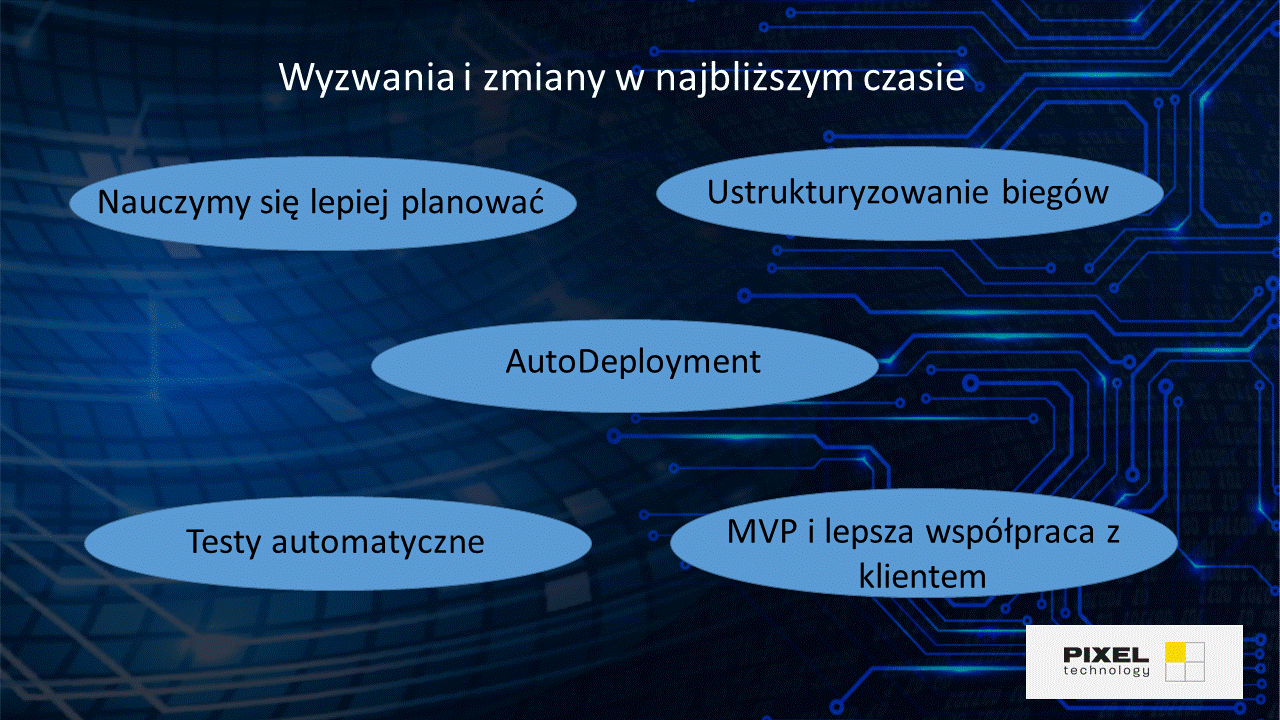 Wyzwania i zmiany w najbliższym czasie

Nauczymy się lepiej planować

Ustrukturyzowanie biegów

AutoDeployment

Testy automatyczne

MVP i lepsza współpraca z klientem

PIXEL technology